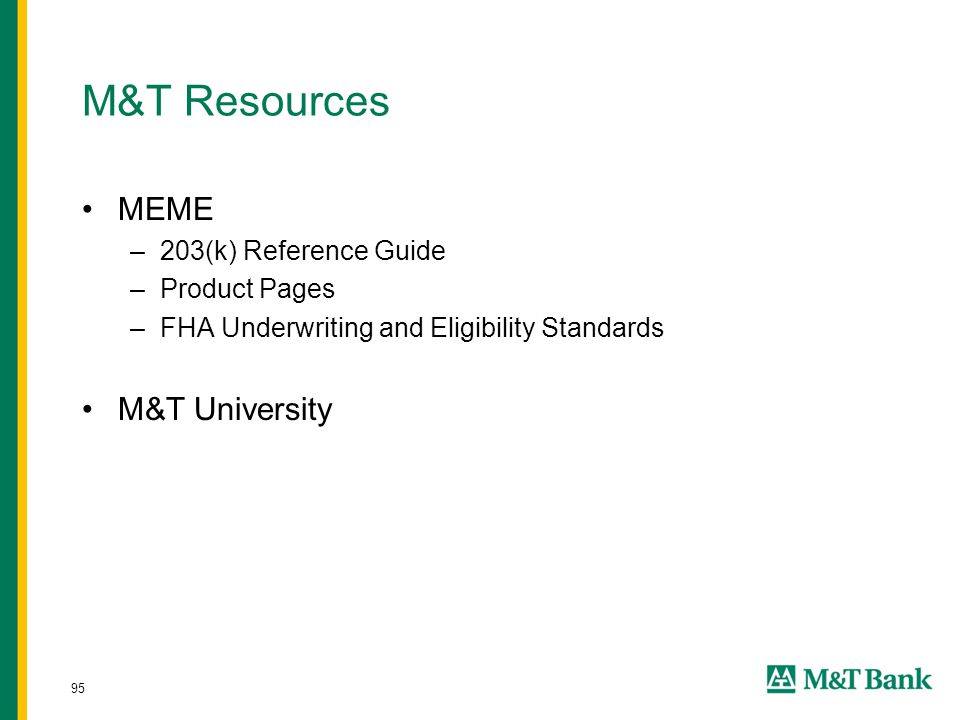 M&T Resources

• MEME
  – 203(k) Reference Guide
  – Product Pages
  – FHA Underwriting and Eligibility Standards

• M&T University

95

M&T Bank